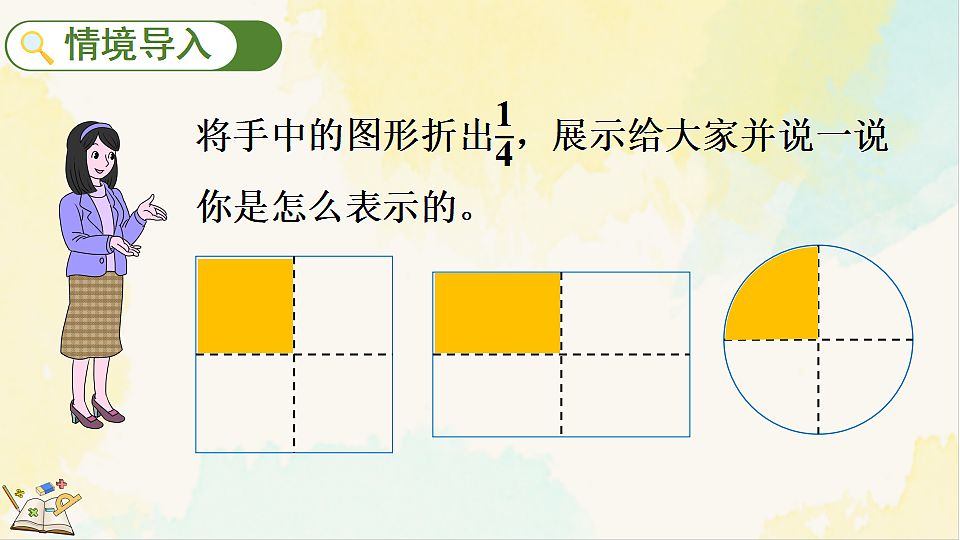 情境导入

将手中的图形折出$\frac{1}{4}$，展示给大家并说一说你是怎么表示的。